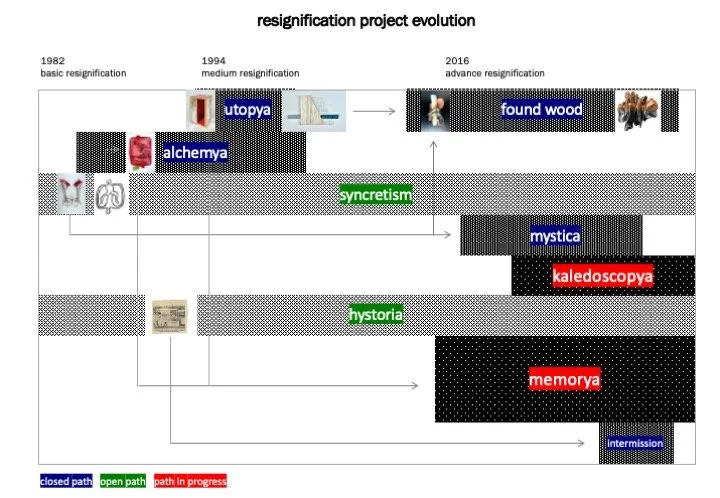 resignification project evolution

1982
basic resignification

1994
medium resignification

2016
advance resignification

utopya

found wood

alchemya

syncretism

mystica

kaledoscopya

hystoria

memorya

intermission

closed path open path path in progress